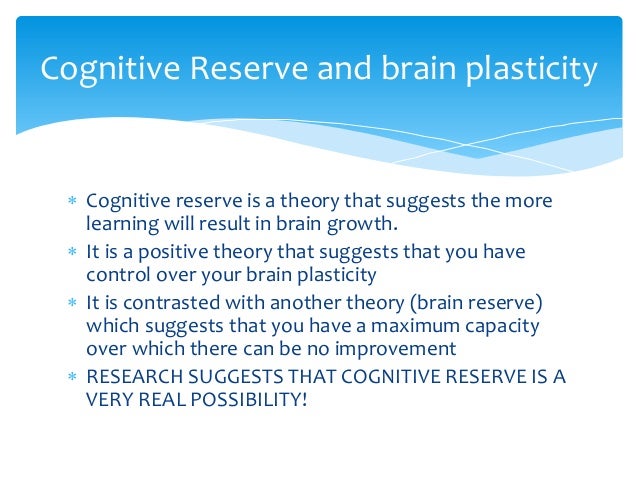 Cognitive Reserve and brain plasticity

* Cognitive reserve is a theory that suggests the more learning will result in brain growth.
* It is a positive theory that suggests that you have control over your brain plasticity
* It is contrasted with another theory (brain reserve) which suggests that you have a maximum capacity over which there can be no improvement
* RESEARCH SUGGESTS THAT COGNITIVE RESERVE IS A VERY REAL POSSIBILITY!